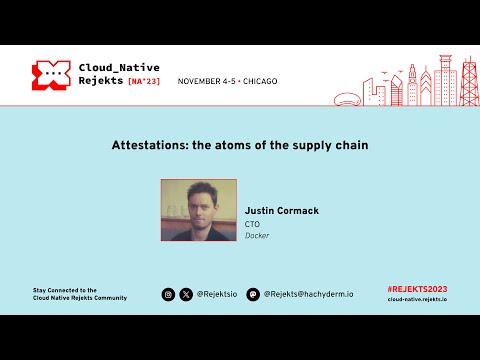 Cloud_Native Rejekts [NA'23]

NOVEMBER 4-5 • CHICAGO

Attestations: the atoms of the supply chain

Justin Cormack
CTO
Docker

Stay Connected to the Cloud Native Rejekts Community

@Rejektsio

@Rejekts@hachyderm.io

#REJEKTS2023
cloud-native.rejekts.io